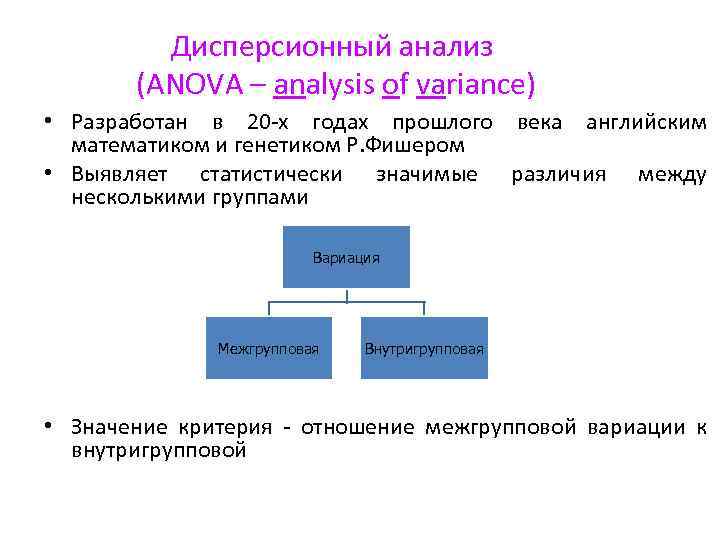 Дисперсионный анализ
(ANOVA – analysis of variance)

• Разработан в 20-х годах прошлого века английским математиком и генетиком Р.Фишером

• Выявляет статистически значимые различия между несколькими группами

Вариация

Межгрупповая

Внутригрупповая

• Значение критерия - отношение межгрупповой вариации к внутригрупповой